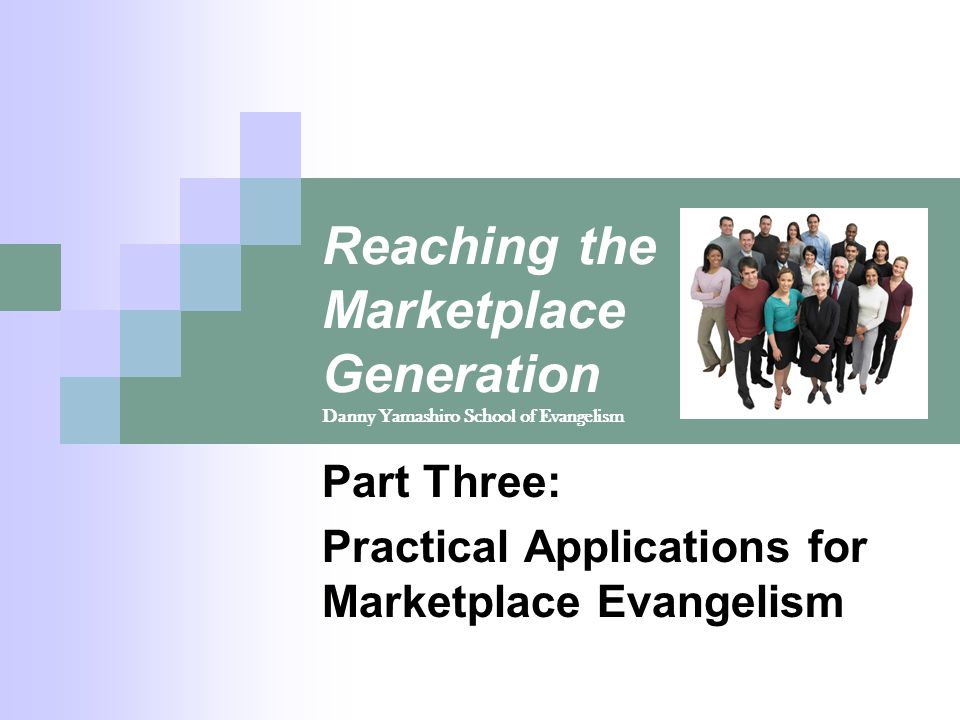 Reaching the Marketplace Generation

Danny Yamashiro School of Evangelism

Part Three:

Practical Applications for Marketplace Evangelism